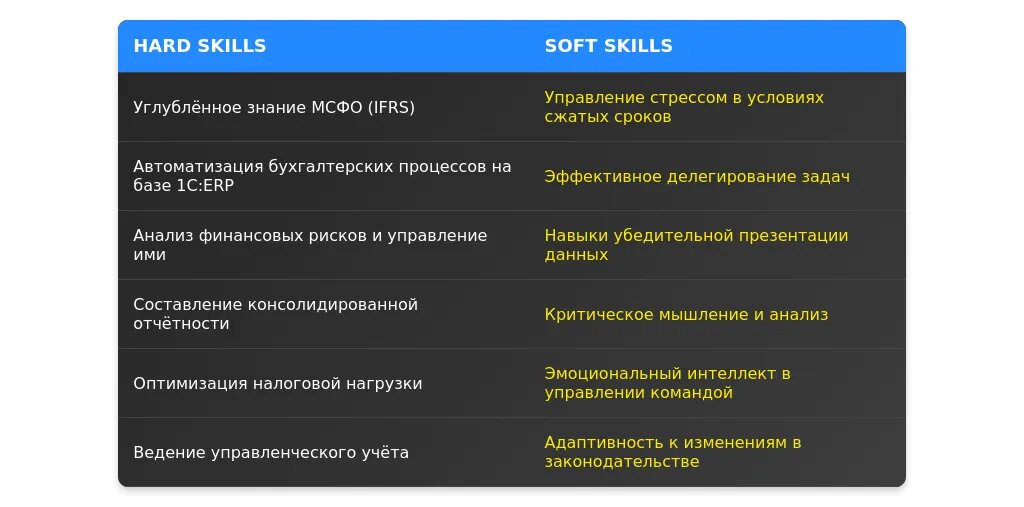 | HARD SKILLS | SOFT SKILLS |
|---|---|
| Углублённое знание МСФО (IFRS) | Управление стрессом в условиях сжатых сроков |
| Автоматизация бухгалтерских процессов на базе 1С:ERP | Эффективное делегирование задач |
| Анализ финансовых рисков и управление ими | Навыки убедительной презентации данных |
| Составление консолидированной отчётности | Критическое мышление и анализ |
| Оптимизация налоговой нагрузки | Эмоциональный интеллект в управлении командой |
| Ведение управленческого учёта | Адаптивность к изменениям в законодательстве |